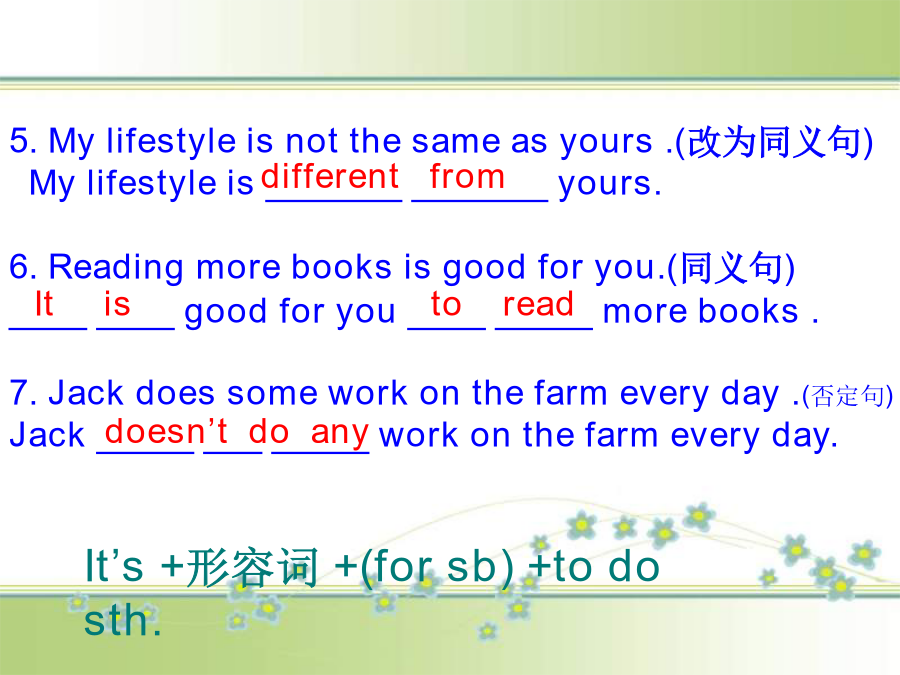 5. My lifestyle is not the same as yours .(改为同义句)
My lifestyle is different from yours.

6. Reading more books is good for you.(同义句)
It is good for you to read more books .

7. Jack does some work on the farm every day .(否定句)
Jack doesn't do any work on the farm every day.

It's +形容词 +(for sb) +to do sth.